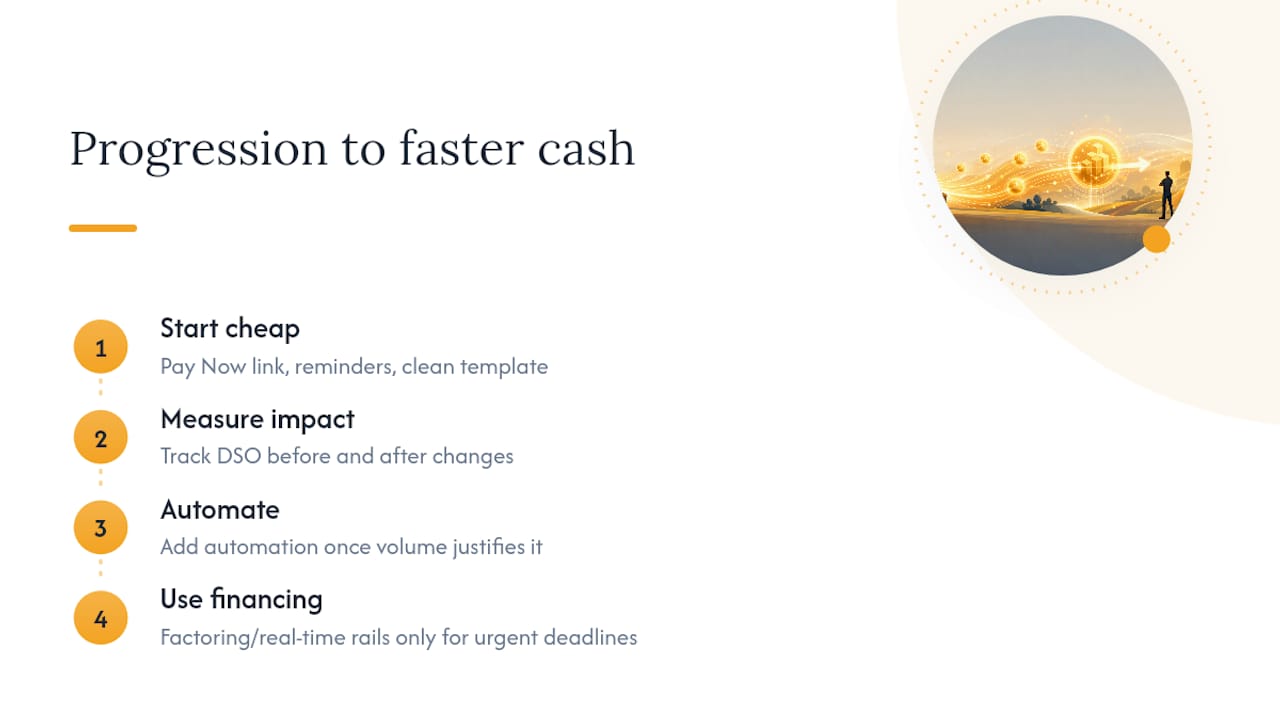 Progression to faster cash

1
Start cheap
Pay Now link, reminders, clean template

2
Measure impact
Track DSO before and after changes

3
Automate
Add automation once volume justifies it

4
Use financing
Factoring/real-time rails only for urgent deadlines